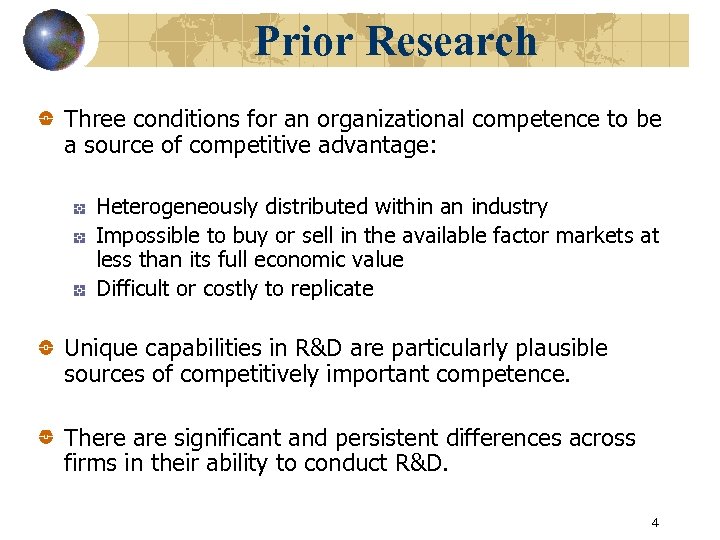 Prior Research

Three conditions for an organizational competence to be a source of competitive advantage:

Heterogeneously distributed within an industry

Impossible to buy or sell in the available factor markets at less than its full economic value

Difficult or costly to replicate

Unique capabilities in R&D are particularly plausible sources of competitively important competence.

There are significant and persistent differences across firms in their ability to conduct R&D.

4